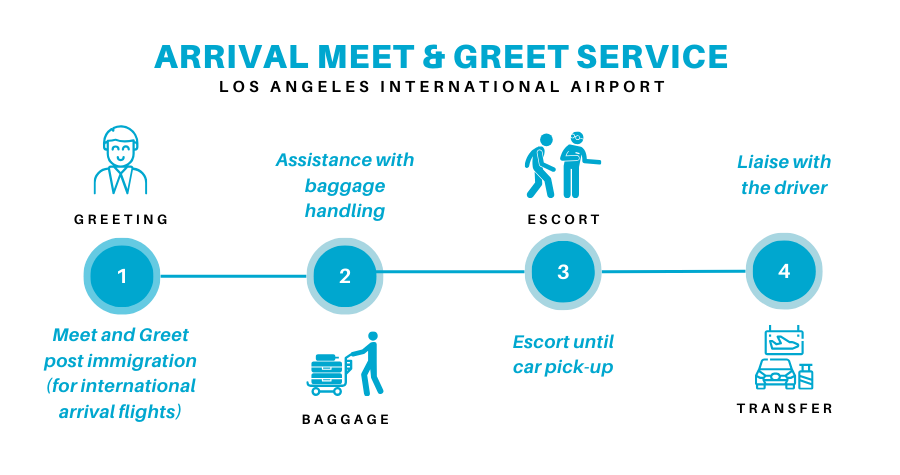 ARRIVAL MEET & GREET SERVICE
LOS ANGELES INTERNATIONAL AIRPORT

GREETING

1

Meet and Greet post immigration (for international arrival flights)

Assistance with baggage handling

2

BAGGAGE

ESCORT

3

Escort until car pick-up

Liaise with the driver

4

TRANSFER